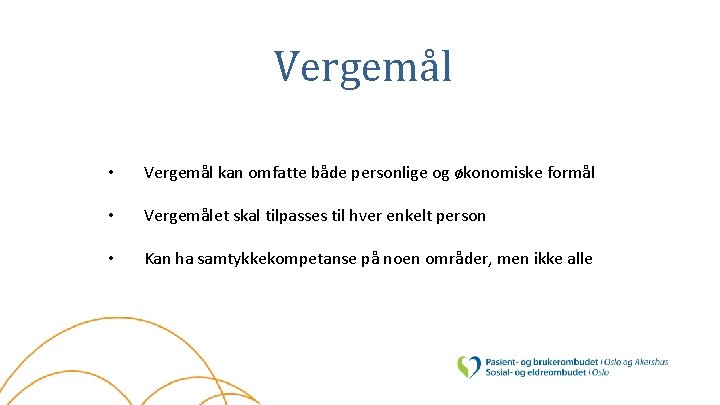 Vergemål

• Vergemål kan omfatte både personlige og økonomiske formål

• Vergemålet skal tilpasses til hver enkelt person

• Kan ha samtykkekompetanse på noen områder, men ikke alle

Pasient- og brukerombudet i Oslo og Akershus
Sosial- og eldreombudet i Oslo